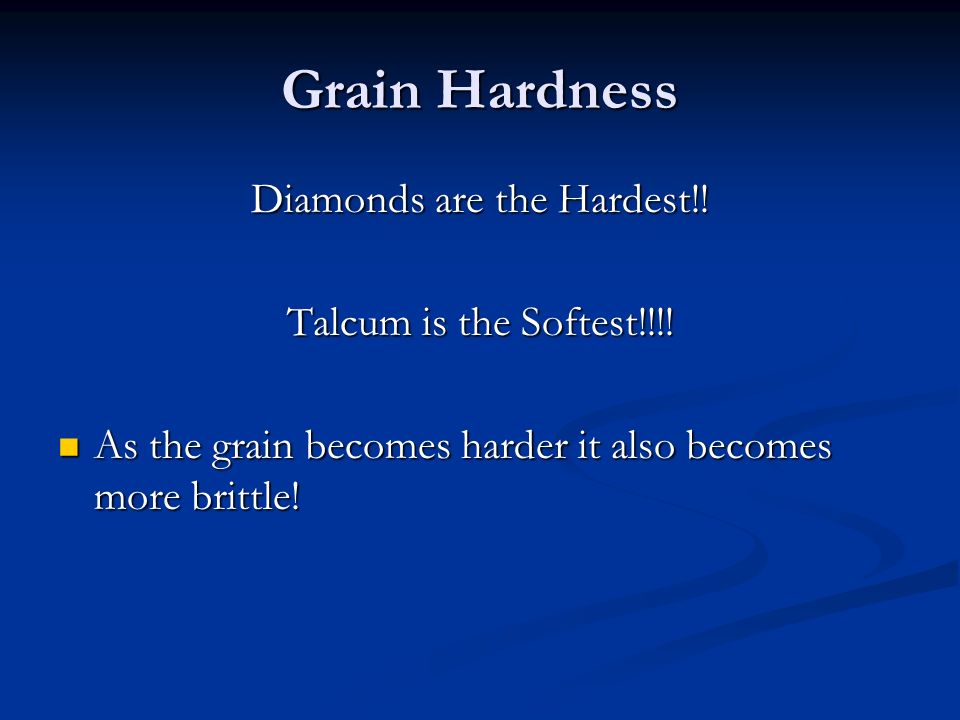 Grain Hardness

Diamonds are the Hardest!!

Talcum is the Softest!!!!

As the grain becomes harder it also becomes more brittle!